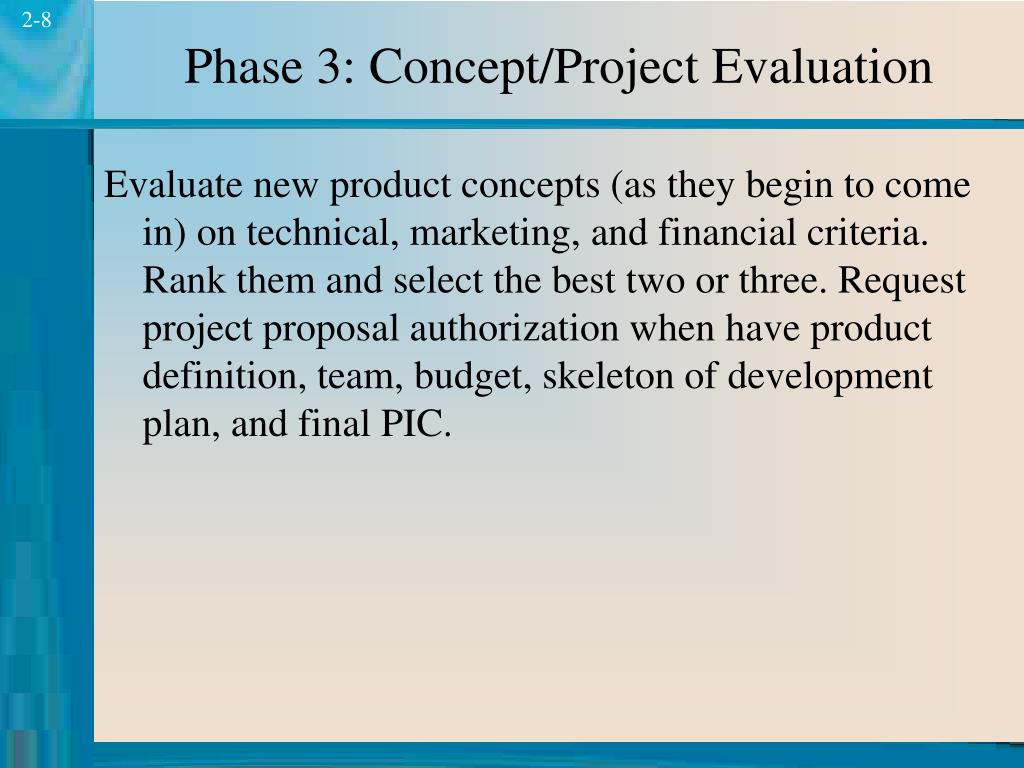 2-8

Phase 3: Concept/Project Evaluation

Evaluate new product concepts (as they begin to come in) on technical, marketing, and financial criteria. Rank them and select the best two or three. Request project proposal authorization when have product definition, team, budget, skeleton of development plan, and final PIC.